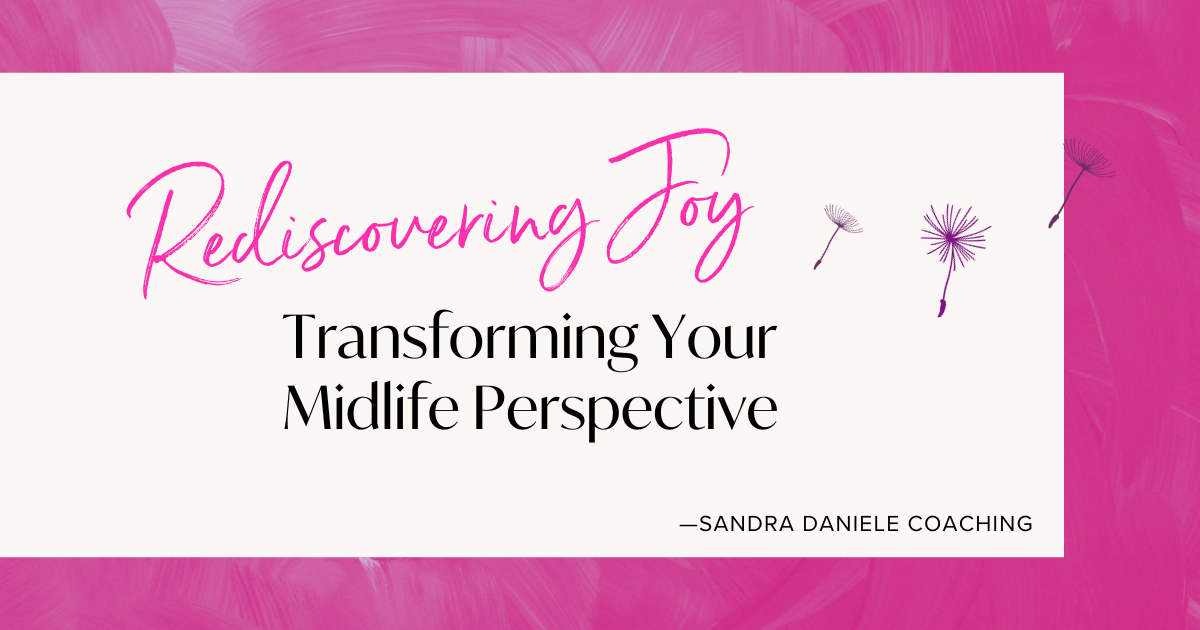 Rediscovering Joy

Transforming Your Midlife Perspective

—SANDRA DANIELE COACHING